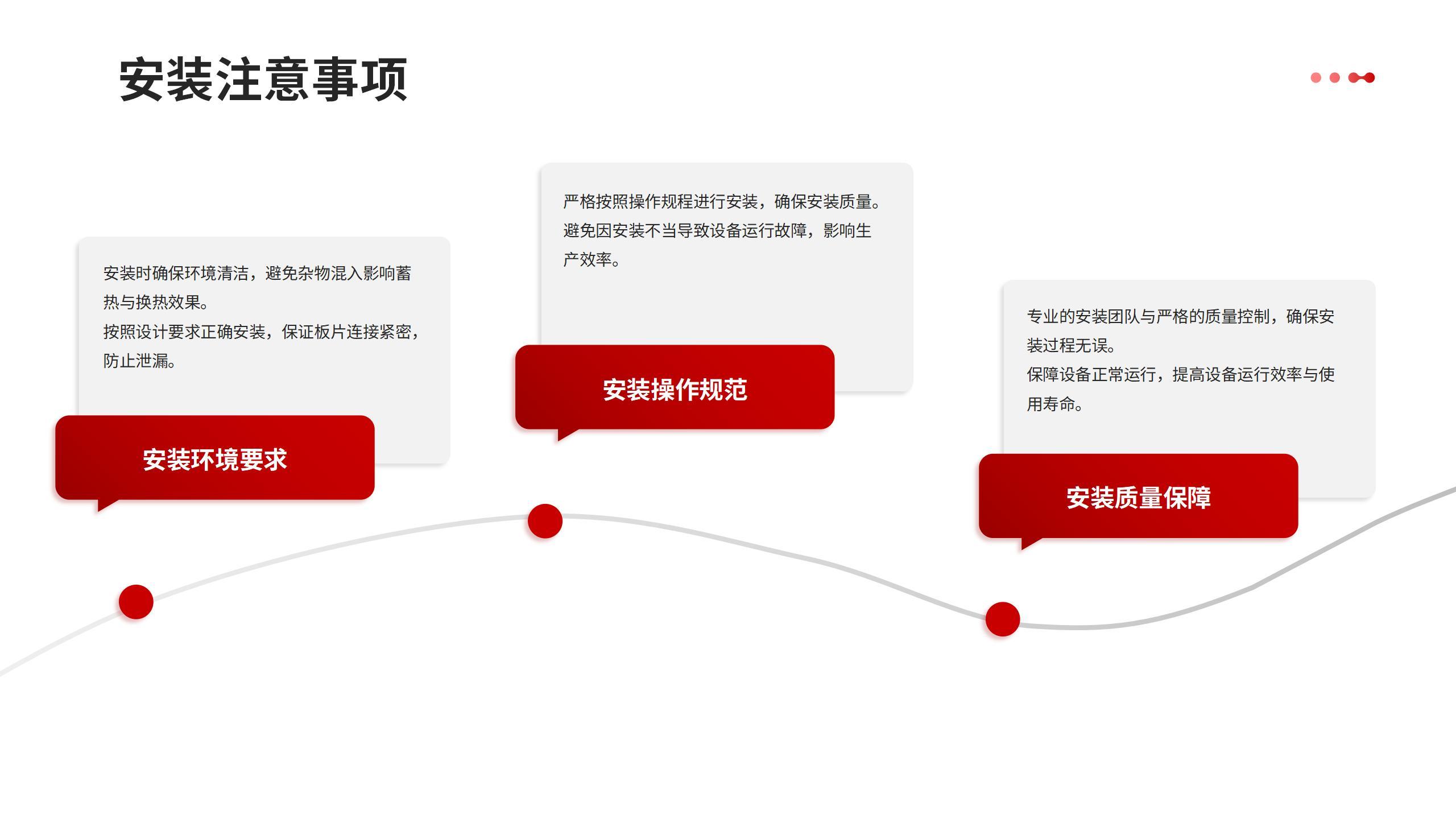 安装注意事项

安装时确保环境清洁，避免杂物混入影响蓄热与换热效果。
按照设计要求正确安装，保证板片连接紧密，防止泄漏。

安装环境要求

严格按照操作规程进行安装，确保安装质量。
避免因安装不当导致设备运行故障，影响生产效率。

安装操作规范

专业的安装团队与严格的质量控制，确保安装过程无误。
保障设备正常运行，提高设备运行效率与使用寿命。

安装质量保障